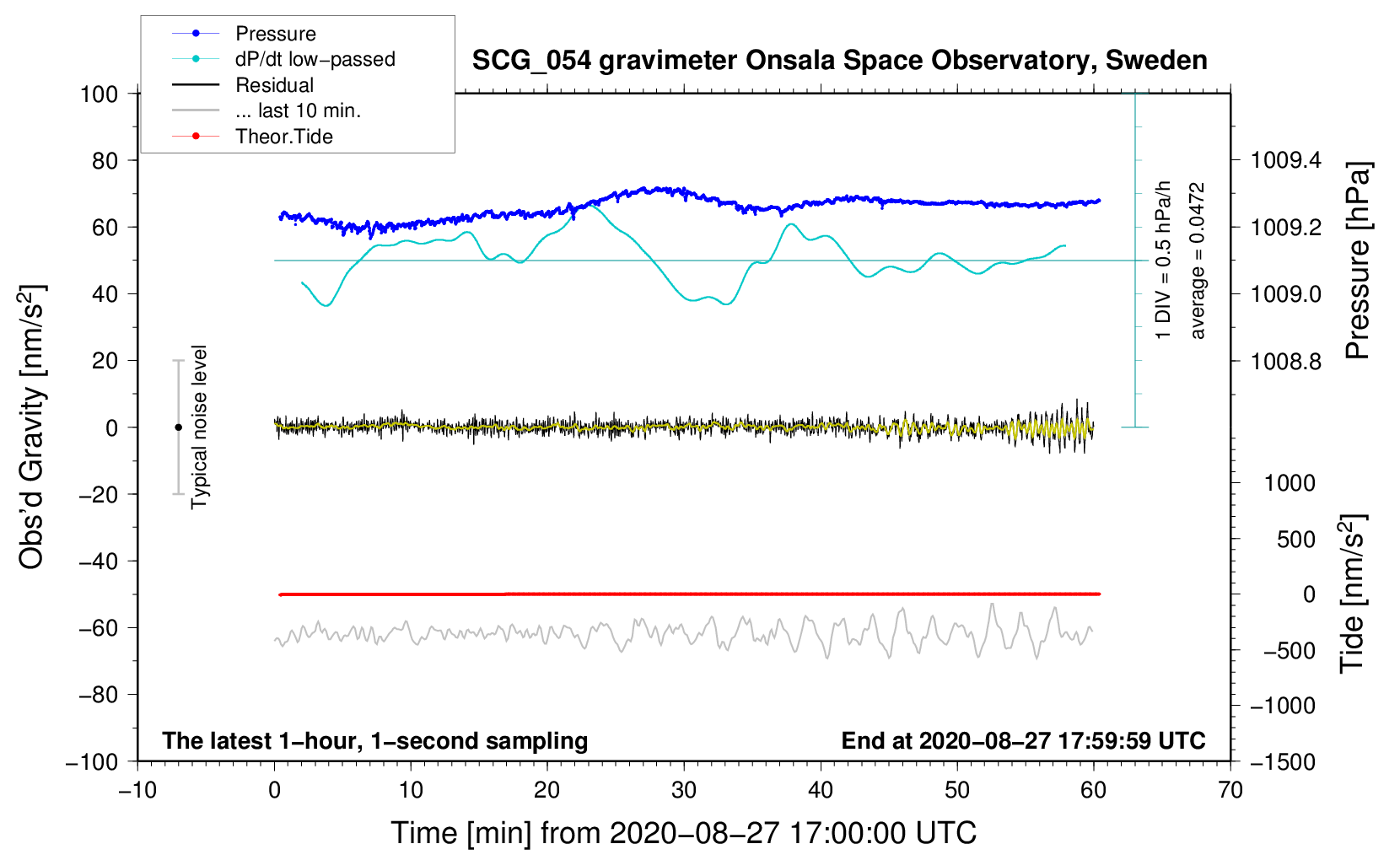 Pressure
dP/dt low−passed
Residual
... last 10 min.
Theor.Tide

SCG_054 gravimeter Onsala Space Observatory, Sweden

100
80
60
40
20
0
−20
−40
−60
−80
−100

Obs'd Gravity [nm/s$^2$]

Typical noise level

1 DIV = 0.5 hPa/h
average = 0.0472

1009.4
1009.2
1009.0
1008.8

Pressure [hPa]

1000
500
0
−500
−1000
−1500

Tide [nm/s$^2$]

The latest 1−hour, 1−second sampling

End at 2020−08−27 17:59:59 UTC

−10
0
10
20
30
40
50
60
70

Time [min] from 2020−08−27 17:00:00 UTC